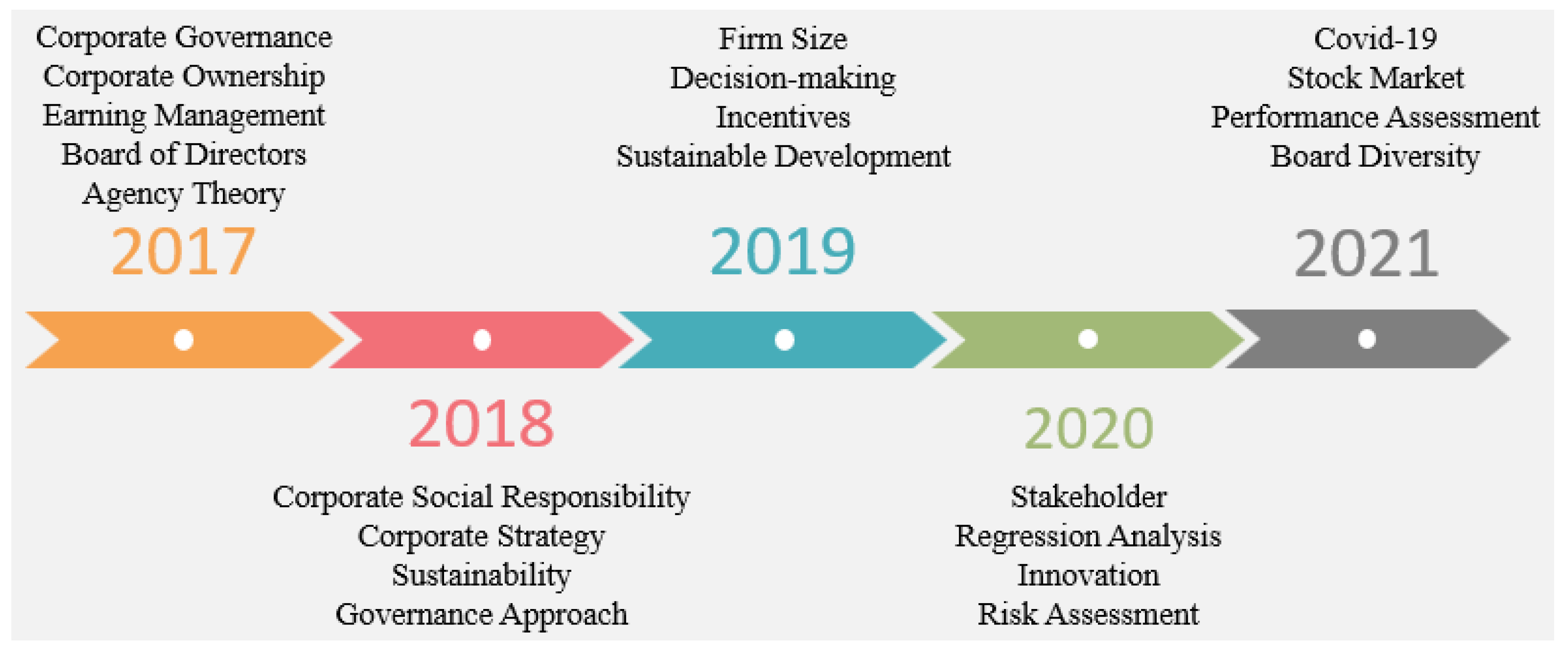 Corporate Governance
Corporate Ownership
Earning Management
Board of Directors
Agency Theory

2017

Firm Size
Decision-making
Incentives
Sustainable Development

2019

Covid-19
Stock Market
Performance Assessment
Board Diversity

2021

2018

Corporate Social Responsibility
Corporate Strategy
Sustainability
Governance Approach

2020

Stakeholder
Regression Analysis
Innovation
Risk Assessment